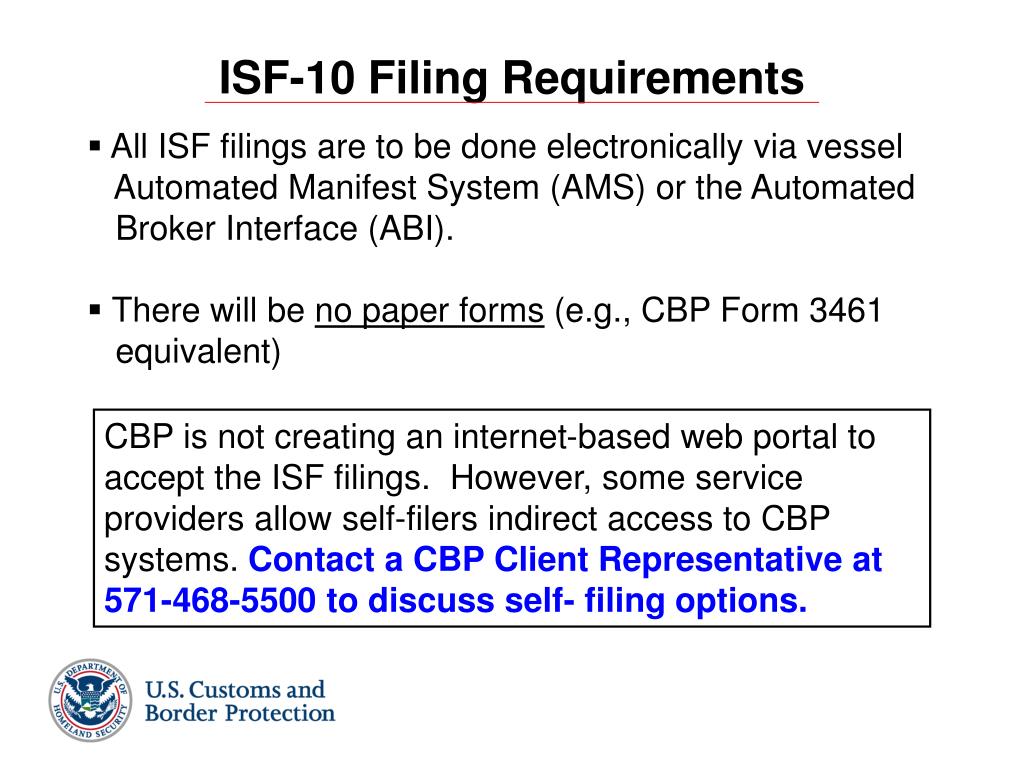 ISF-10 Filing Requirements

▪ All ISF filings are to be done electronically via vessel Automated Manifest System (AMS) or the Automated Broker Interface (ABI).

▪ There will be no paper forms (e.g., CBP Form 3461 equivalent)

CBP is not creating an internet-based web portal to accept the ISF filings. However, some service providers allow self-filers indirect access to CBP systems. Contact a CBP Client Representative at 571-468-5500 to discuss self- filing options.

U.S. DEPARTMENT OF HOMELAND SECURITY

U.S. Customs and Border Protection